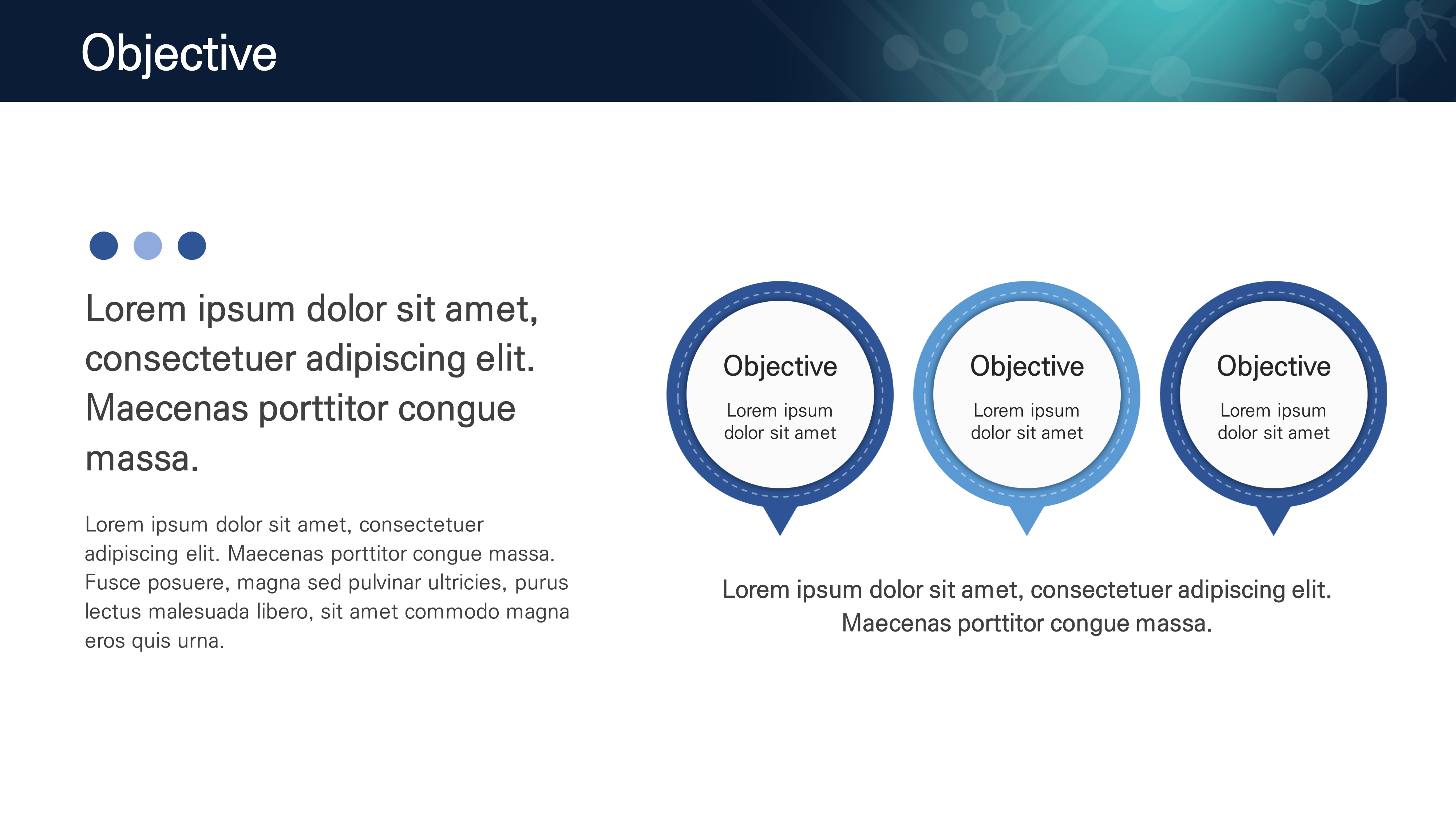 Objective

Lorem ipsum dolor sit amet, consectetuer adipiscing elit. Maecenas porttitor congue massa.

Lorem ipsum dolor sit amet, consectetuer adipiscing elit. Maecenas porttitor congue massa. Fusce posuere, magna sed pulvinar ultricies, purus lectus malesuada libero, sit amet commodo magna eros quis urna.

Objective
Lorem ipsum dolor sit amet

Objective
Lorem ipsum dolor sit amet

Objective
Lorem ipsum dolor sit amet

Lorem ipsum dolor sit amet, consectetuer adipiscing elit. Maecenas porttitor congue massa.